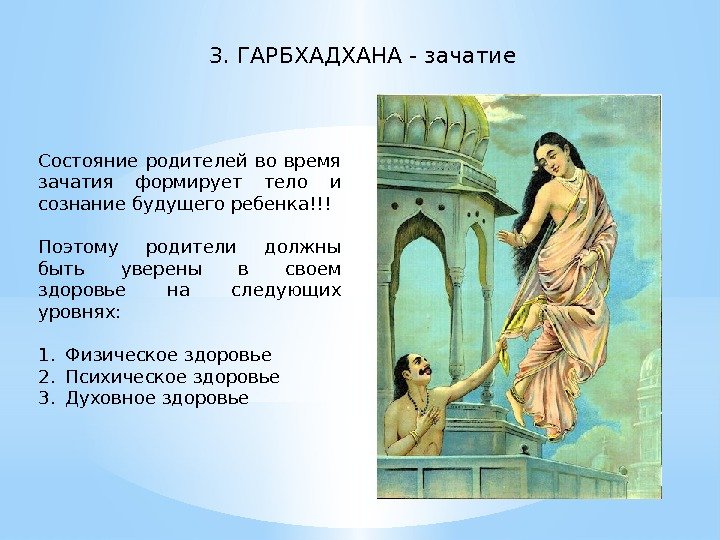 3. ГАРБХАДХАНА - зачатие

Состояние родителей во время зачатия формирует тело и сознание будущего ребенка!!!

Поэтому родители должны быть уверены в своем здоровье на следующих уровнях:

1. Физическое здоровье
2. Психическое здоровье
3. Духовное здоровье